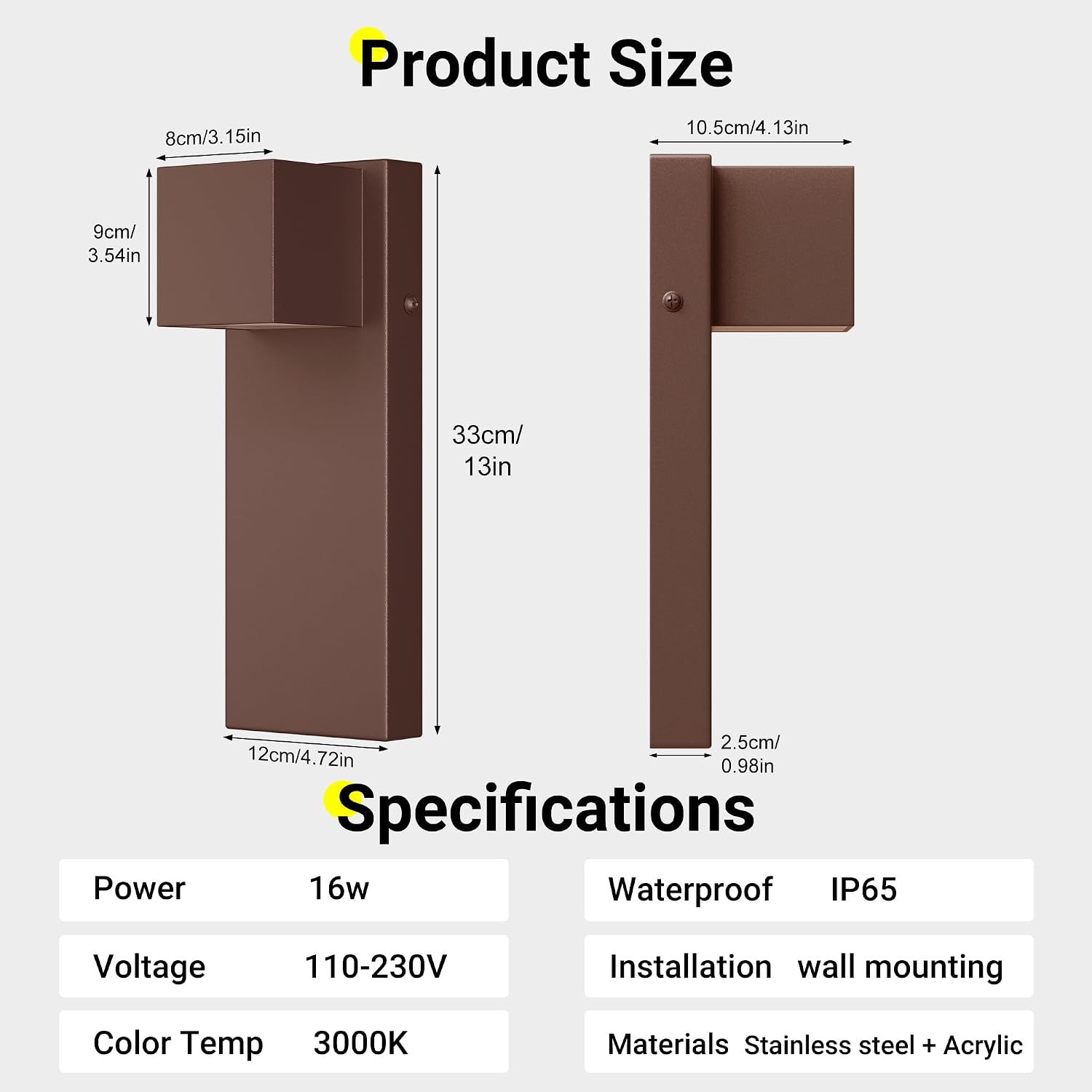 Product Size

8cm/3.15in

9cm/ 3.54in

33cm/ 13in

12cm/4.72in

10.5cm/4.13in

2.5cm/ 0.98in

Specifications

| Power | 16w |
|---|---|
| Voltage | 110-230V |
| Color Temp | 3000K |

| Waterproof | IP65 |
|---|---|
| Installation | wall mounting |
| Materials | Stainless steel + Acrylic |